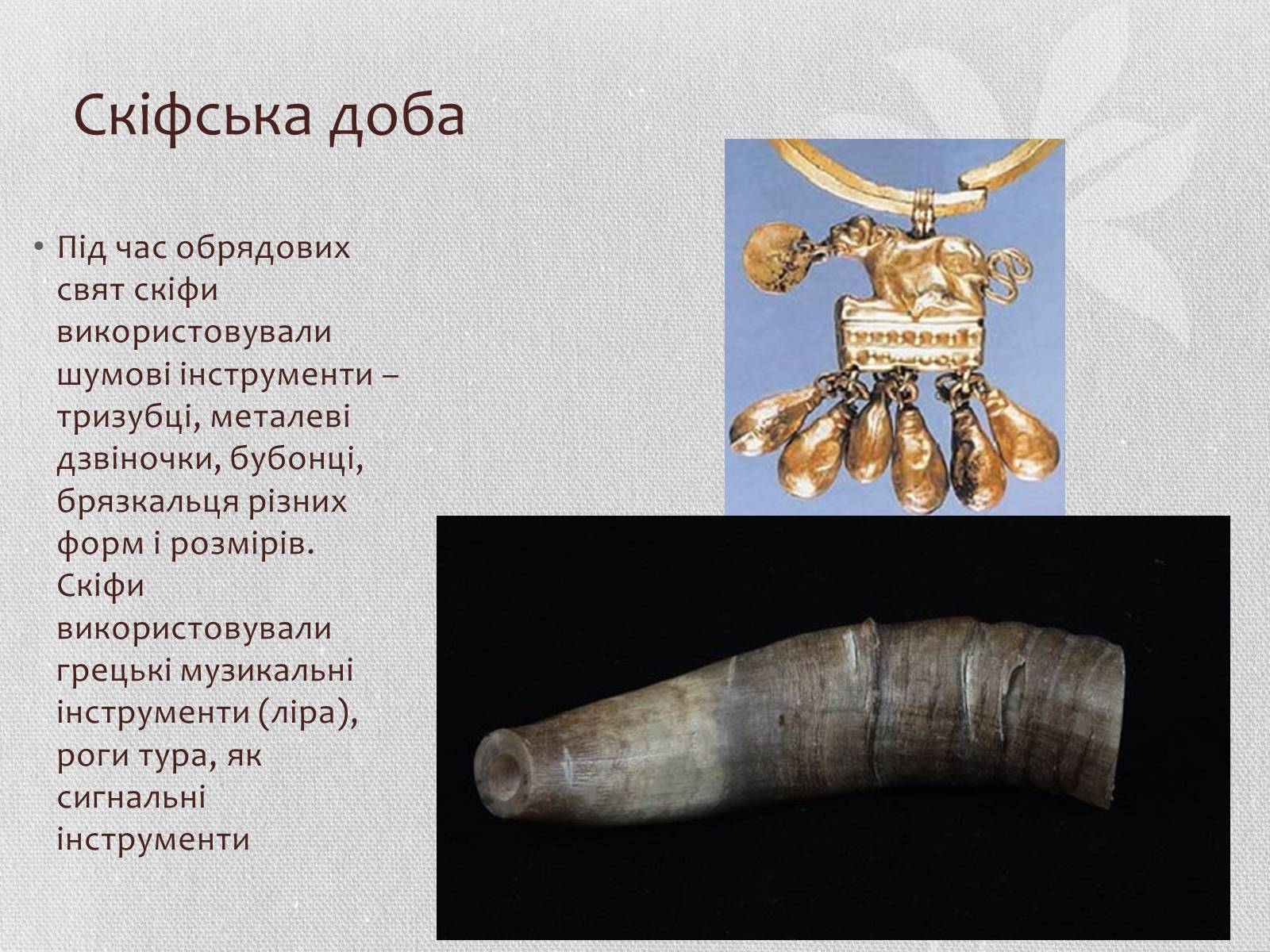 Скіфська доба

• Під час обрядових свят скіфи використовували шумові інструменти – тризубці, металеві дзвіночки, бубонці, брязкальця різних форм і розмірів. Скіфи використовували грецькі музикальні інструменти (ліра), роги тура, як сигнальні інструменти